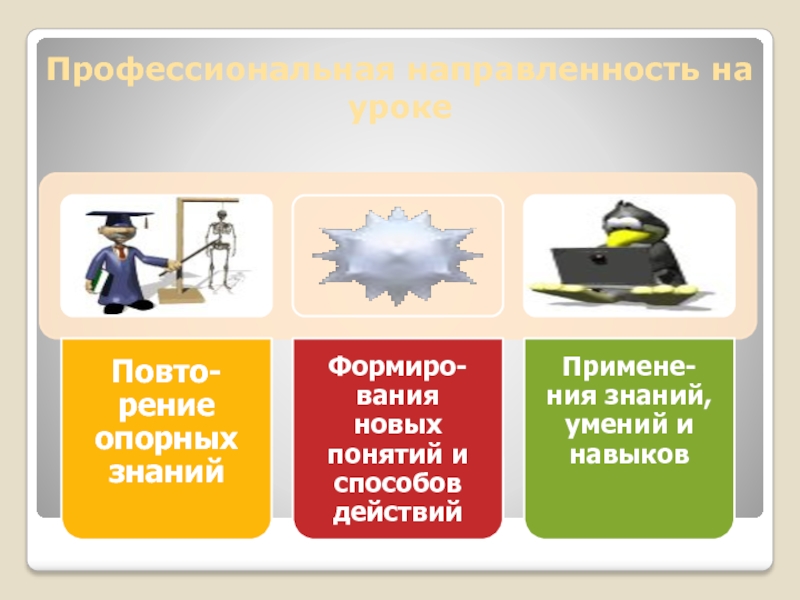 Профессиональная направленность на уроке

Повторение опорных знаний

Формирования новых понятий и способов действий

Применения знаний, умений и навыков